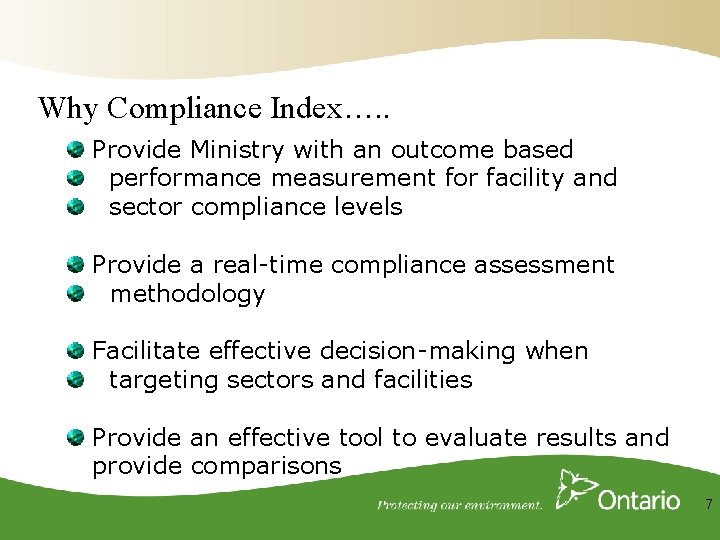 Why Compliance Index…..

Provide Ministry with an outcome based
performance measurement for facility and
sector compliance levels

Provide a real-time compliance assessment
methodology

Facilitate effective decision-making when
targeting sectors and facilities

Provide an effective tool to evaluate results and provide comparisons

Protecting our environment.

Ontario

7